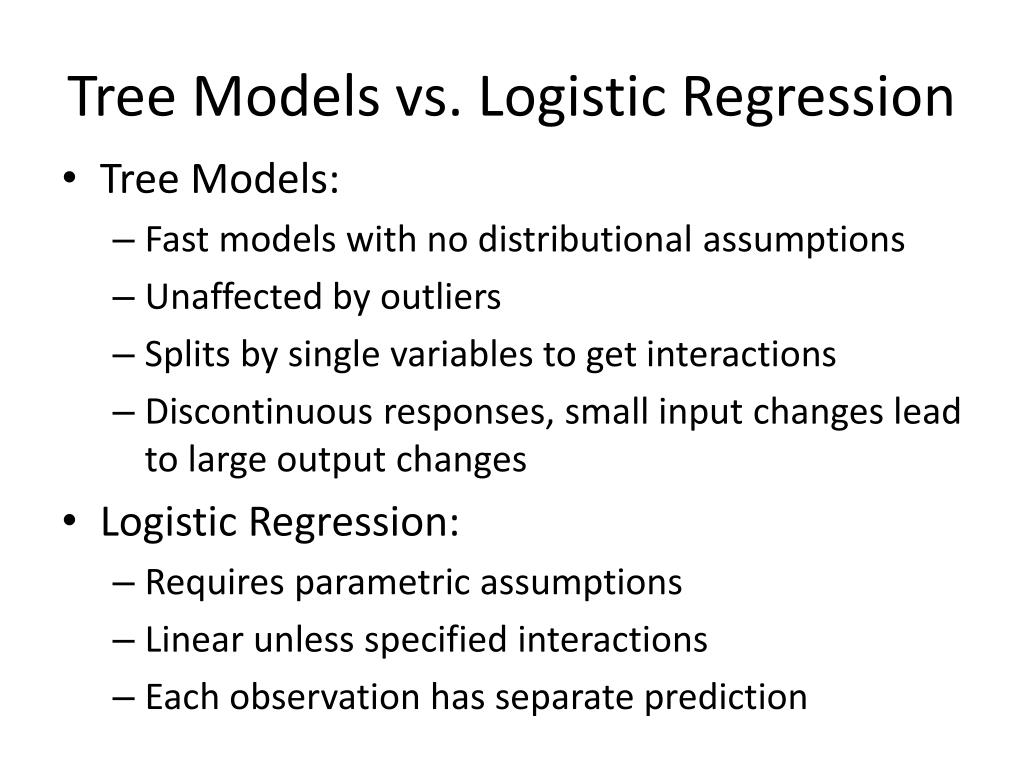 Tree Models vs. Logistic Regression

• Tree Models:
– Fast models with no distributional assumptions
– Unaffected by outliers
– Splits by single variables to get interactions
– Discontinuous responses, small input changes lead to large output changes
• Logistic Regression:
– Requires parametric assumptions
– Linear unless specified interactions
– Each observation has separate prediction